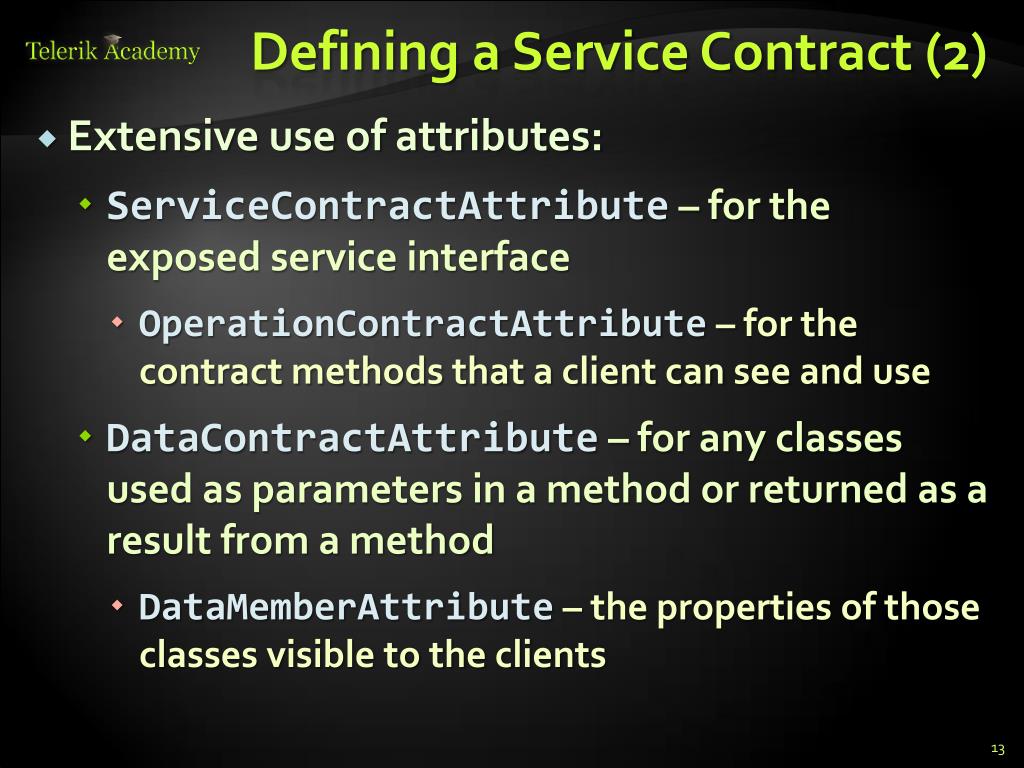 Telerik Academy

Defining a Service Contract (2)

Extensive use of attributes:

ServiceContractAttribute – for the exposed service interface

OperationContractAttribute – for the contract methods that a client can see and use

DataContractAttribute – for any classes used as parameters in a method or returned as a result from a method

DataMemberAttribute – the properties of those classes visible to the clients

13